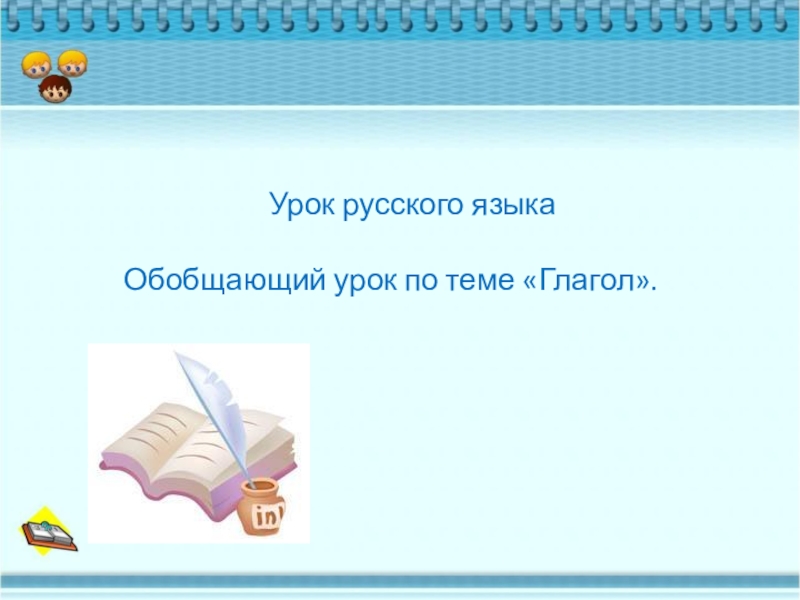 Урок русского языка

Обобщающий урок по теме «Глагол».

ink